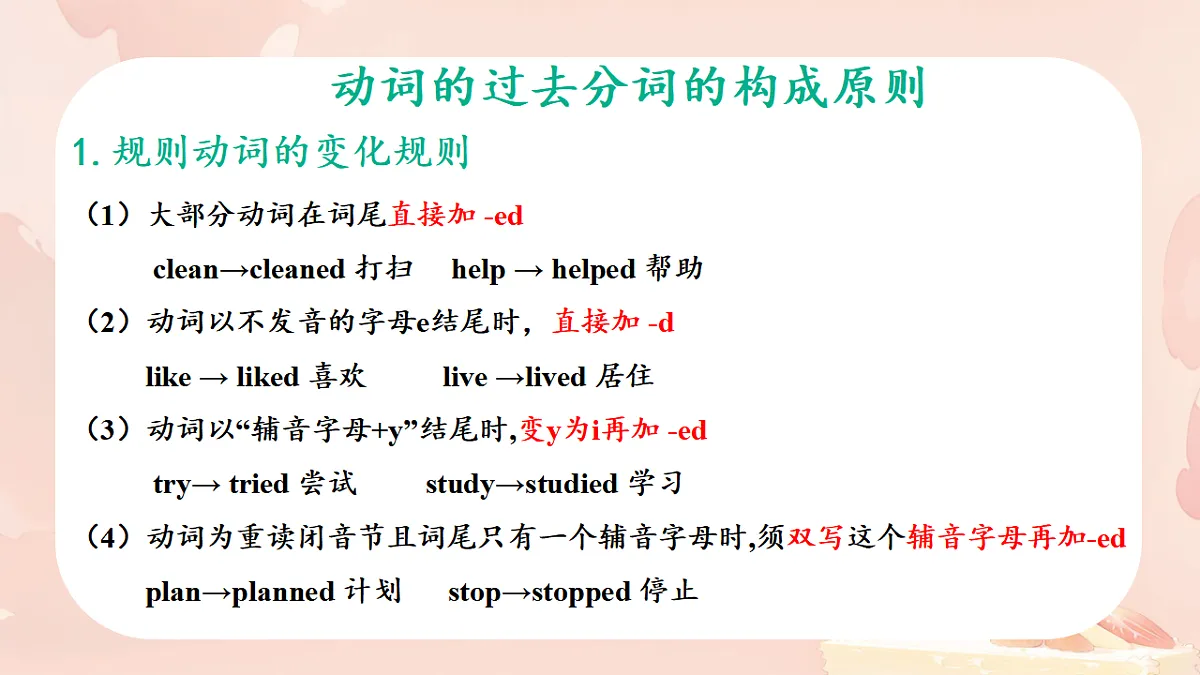 动词的过去分词的构成原则

1. 规则动词的变化规则

（1）大部分动词在词尾直接加 -ed

clean→cleaned 打扫　help → helped 帮助

（2）动词以不发音的字母e结尾时，直接加 -d

like → liked 喜欢　live →lived 居住

（3）动词以“辅音字母+y”结尾时,变y为i再加 -ed

try→ tried 尝试　study→studied 学习

（4）动词为重读闭音节且词尾只有一个辅音字母时,须双写这个辅音字母再加-ed

plan→planned 计划　stop→stopped 停止